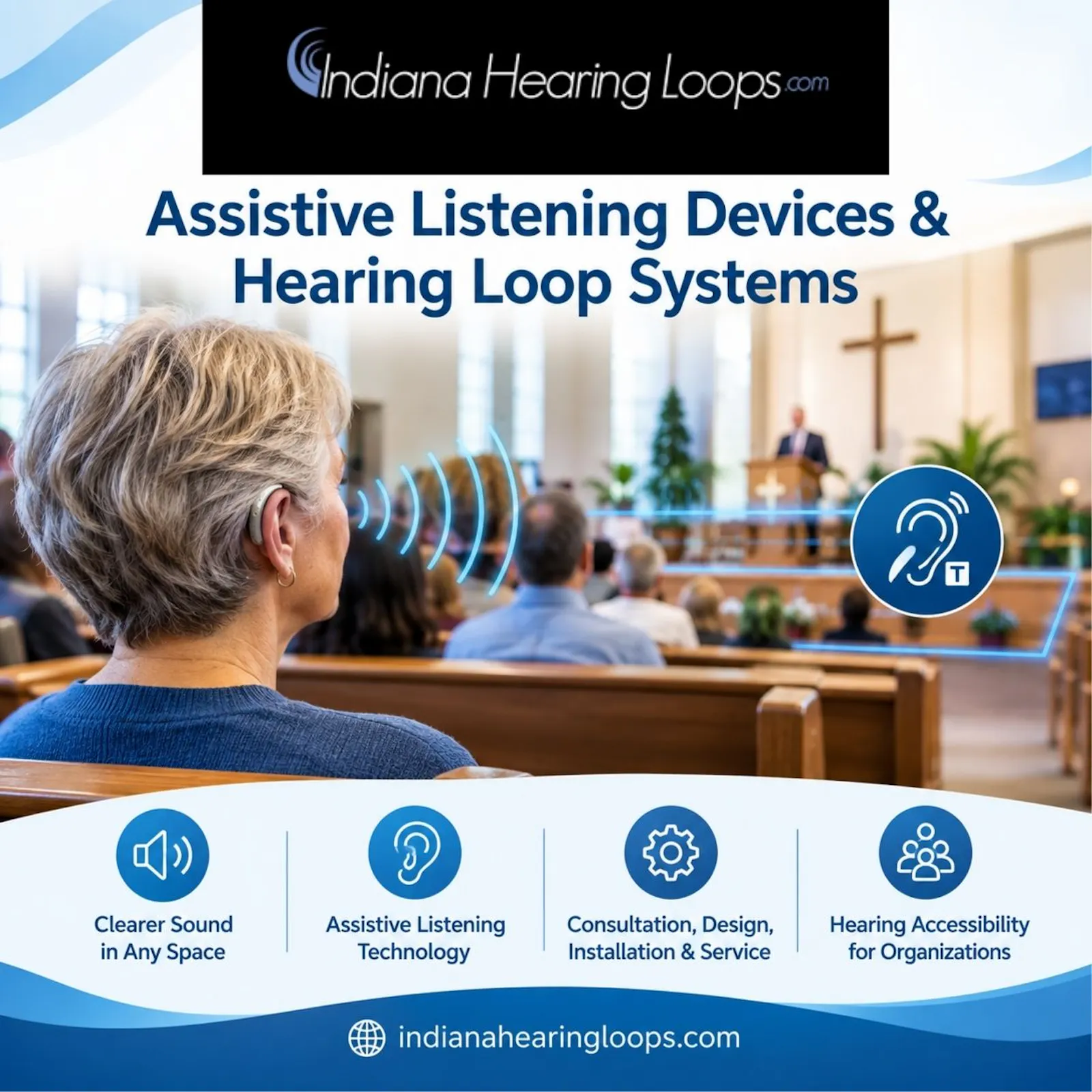 Indiana Hearing Loops.com

Assistive Listening Devices & Hearing Loop Systems

T

Clearer Sound in Any Space

Assistive Listening Technology

Consultation, Design, Installation & Service

Hearing Accessibility for Organizations

indianahearingloops.com